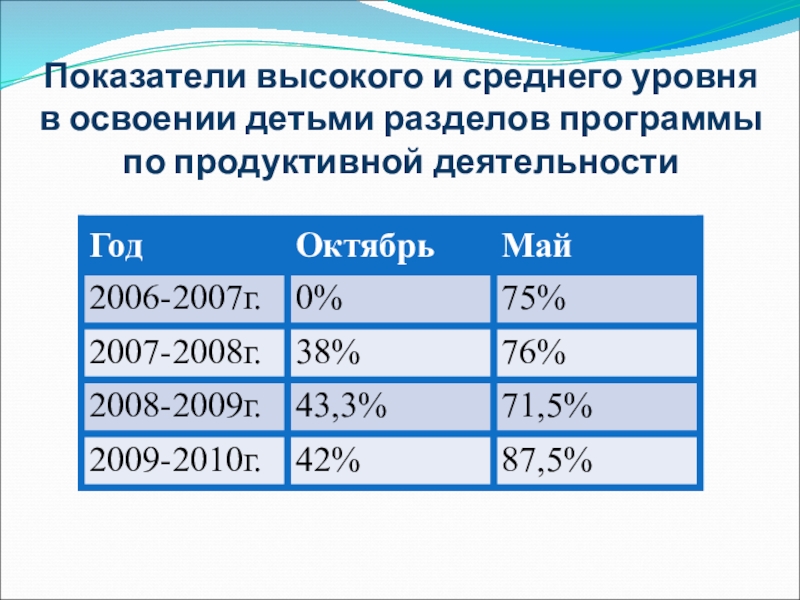 Показатели высокого и среднего уровня в освоении детьми разделов программы по продуктивной деятельности

| Год | Октябрь | Май |
|---|---|---|
| 2006-2007г. | 0% | 75% |
| 2007-2008г. | 38% | 76% |
| 2008-2009г. | 43,3% | 71,5% |
| 2009-2010г. | 42% | 87,5% |